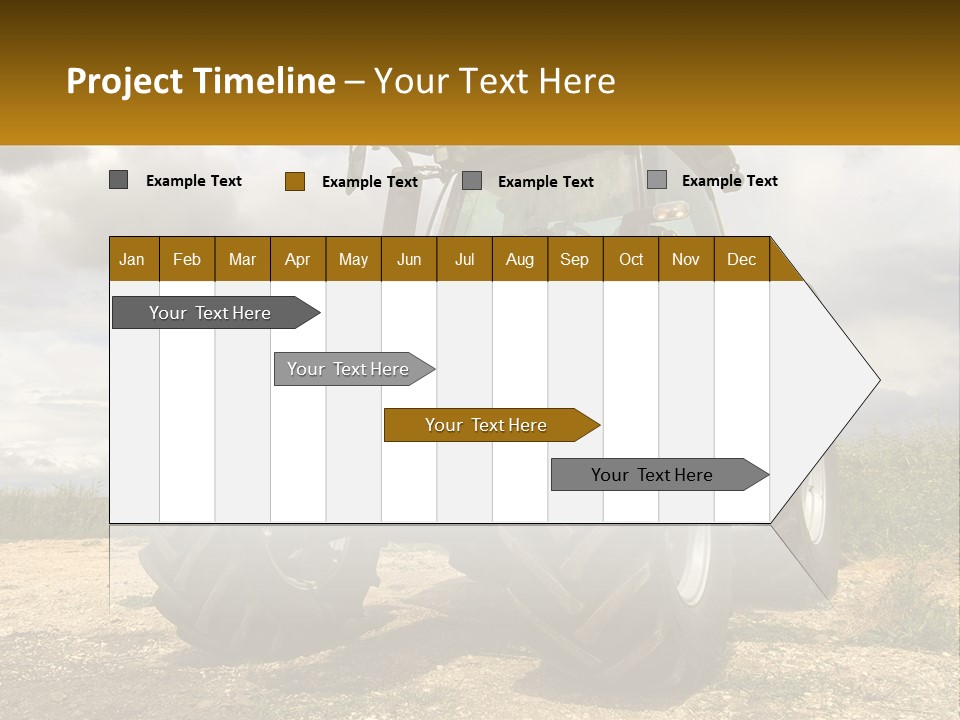 Project Timeline – Your Text Here

Example Text Example Text Example Text Example Text

| Jan | Feb | Mar | Apr | May | Jun | Jul | Aug | Sep | Oct | Nov | Dec |
|---|---|---|---|---|---|---|---|---|---|---|---|

Your Text Here

Your Text Here

Your Text Here

Your Text Here